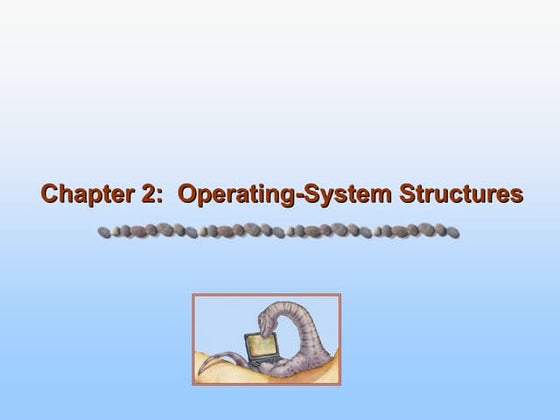 Chapter 2: Operating-System Structures